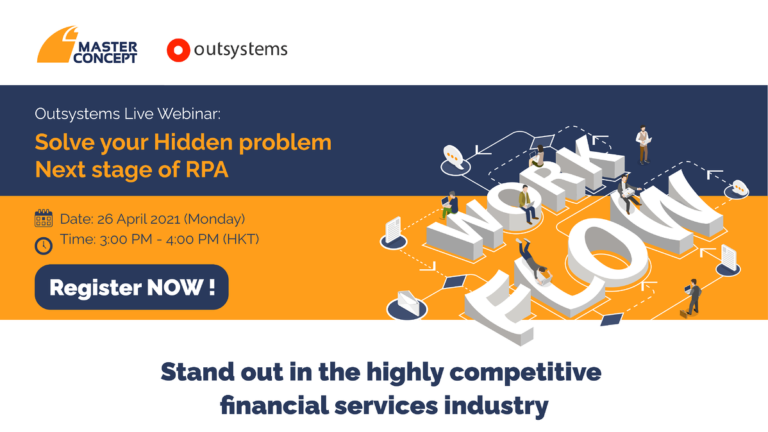 MASTER CONCEPT

outsystems

Outsystems Live Webinar:

Solve your Hidden problem
Next stage of RPA

Date: 26 April 2021 (Monday)
Time: 3:00 PM - 4:00 PM (HKT)

Register NOW !

WORK
FLOW

Stand out in the highly competitive financial services industry